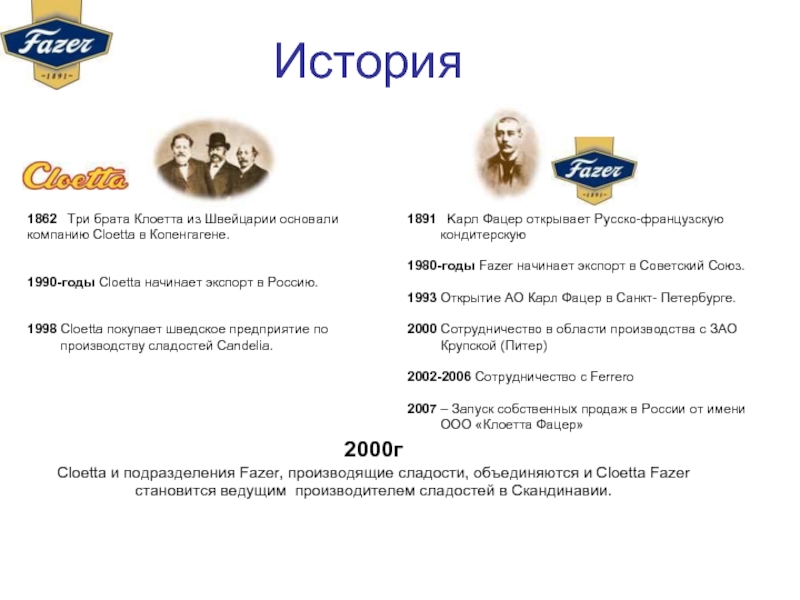 Fazer
~1891~

История

Cloetta

1862 Три брата Клоетта из Швейцарии основали компанию Cloetta в Копенгагене.

1990-годы Cloetta начинает экспорт в Россию.

1998 Cloetta покупает шведское предприятие по производству сладостей Candelia.

Fazer
~1891~

1891 Карл Фацер открывает Русско-французскую кондитерскую

1980-годы Fazer начинает экспорт в Советский Союз.

1993 Открытие АО Карл Фацер в Санкт- Петербурге.

2000 Сотрудничество в области производства с ЗАО Крупской (Питер)

2002-2006 Сотрудничество с Ferrero

2007 – Запуск собственных продаж в России от имени ООО «Клоетта Фацер»

2000г

Cloetta и подразделения Fazer, производящие сладости, объединяются и Cloetta Fazer становится ведущим производителем сладостей в Скандинавии.